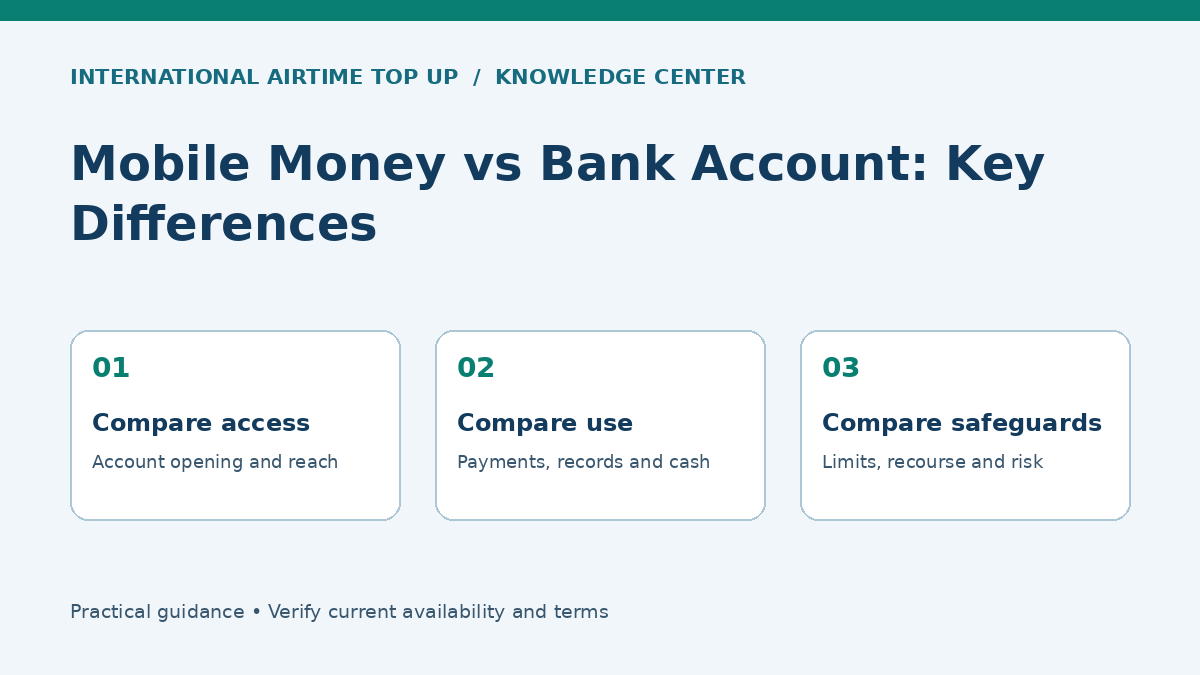 INTERNATIONAL AIRTIME TOP UP / KNOWLEDGE CENTER

Mobile Money vs Bank Account: Key Differences

01

Compare access

Account opening and reach

02

Compare use

Payments, records and cash

03

Compare safeguards

Limits, recourse and risk

Practical guidance • Verify current availability and terms